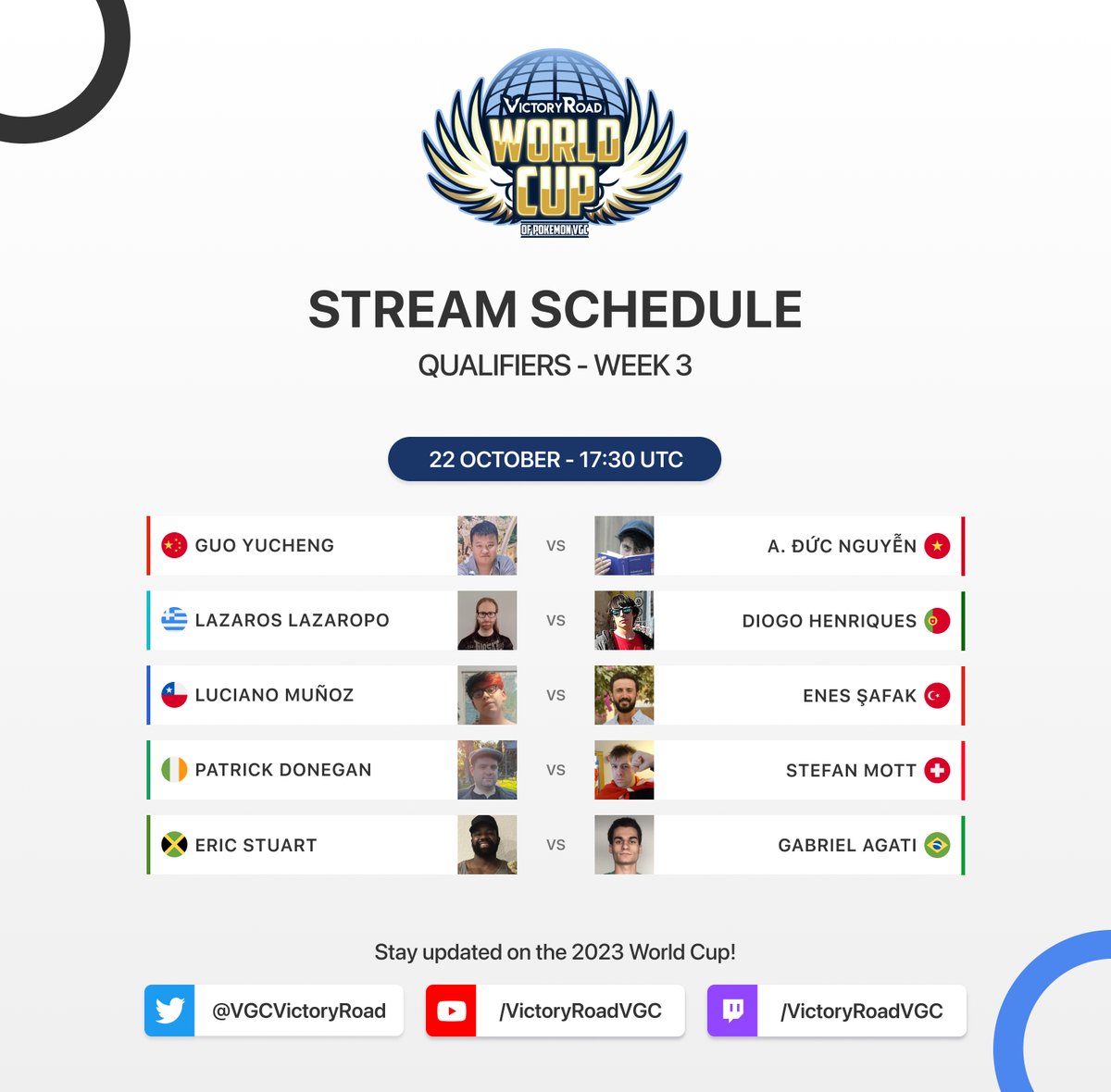 VICTORY ROAD
WORLD CUP
OF POKEMON VGC

STREAM SCHEDULE
QUALIFIERS - WEEK 3

22 OCTOBER - 17:30 UTC

GUO YUCHENG VS A. ĐỨC NGUYỄN
LAZAROS LAZAROPO VS DIOGO HENRIQUES
LUCIANO MUÑOZ VS ENES ŞAFAK
PATRICK DONEGAN VS STEFAN MOTT
ERIC STUART VS GABRIEL AGATI

Stay updated on the 2023 World Cup!

@VGCVictoryRoad
/VictoryRoadVGC
/VictoryRoadVGC